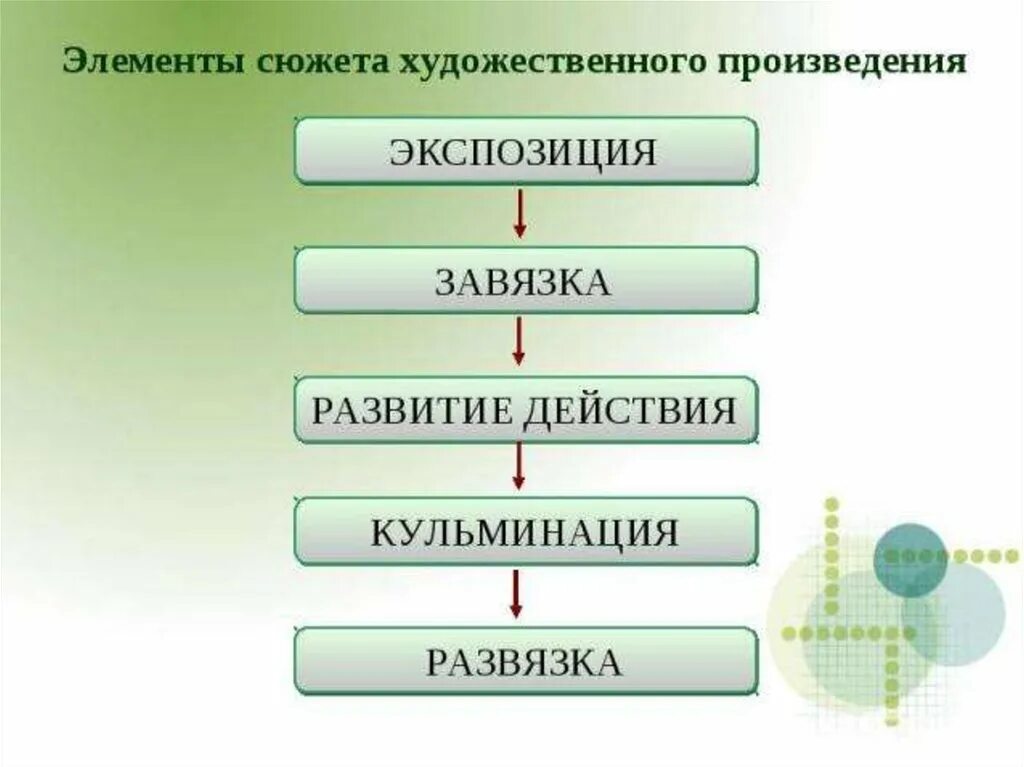 Элементы сюжета художественного произведения

ЭКСПОЗИЦИЯ

ЗАВЯЗКА

РАЗВИТИЕ ДЕЙСТВИЯ

КУЛЬМИНАЦИЯ

РАЗВЯЗКА